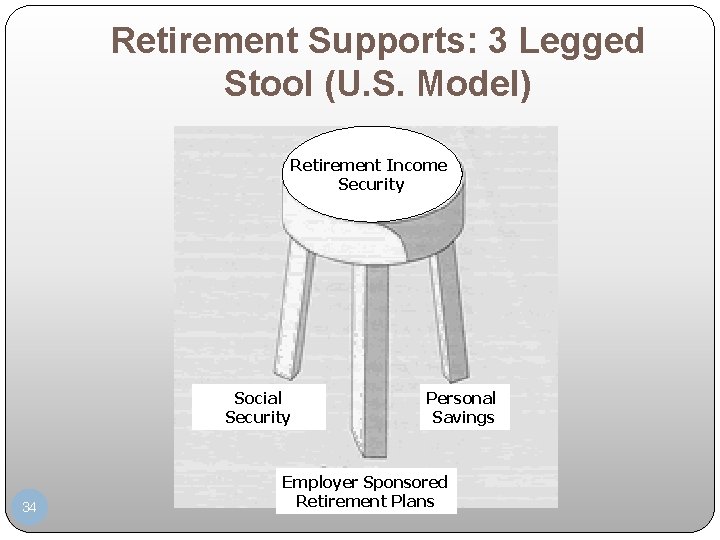 Retirement Supports: 3 Legged Stool (U.S. Model)

Retirement Income Security

Social Security

Personal Savings

Employer Sponsored Retirement Plans

34